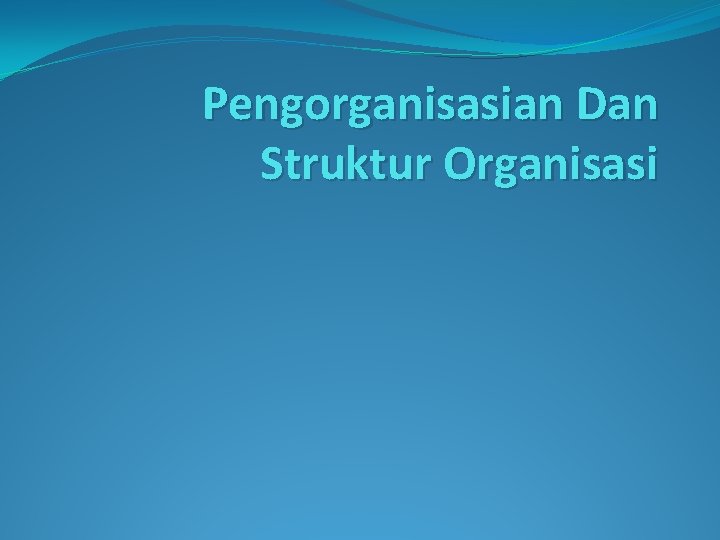 Pengorganisasian Dan Struktur Organisasi